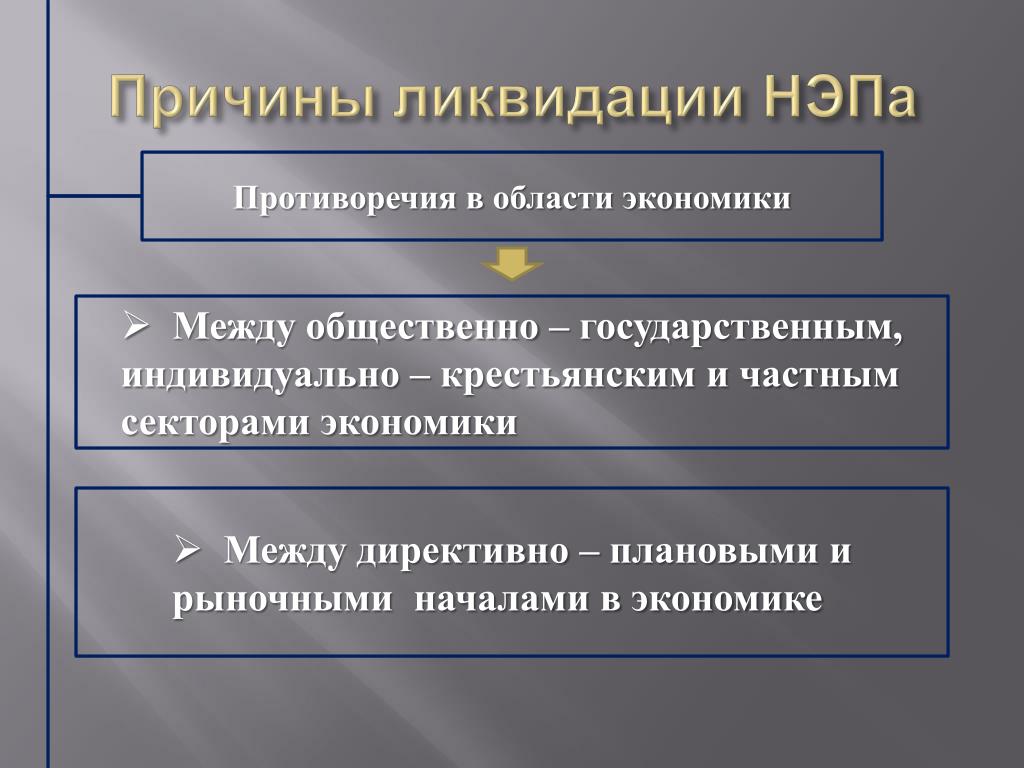 Причины ликвидации НЭПа

Противоречия в области экономики

➢ Между общественно – государственным, индивидуально – крестьянским и частным секторами экономики

➢ Между директивно – плановыми и рыночными началами в экономике